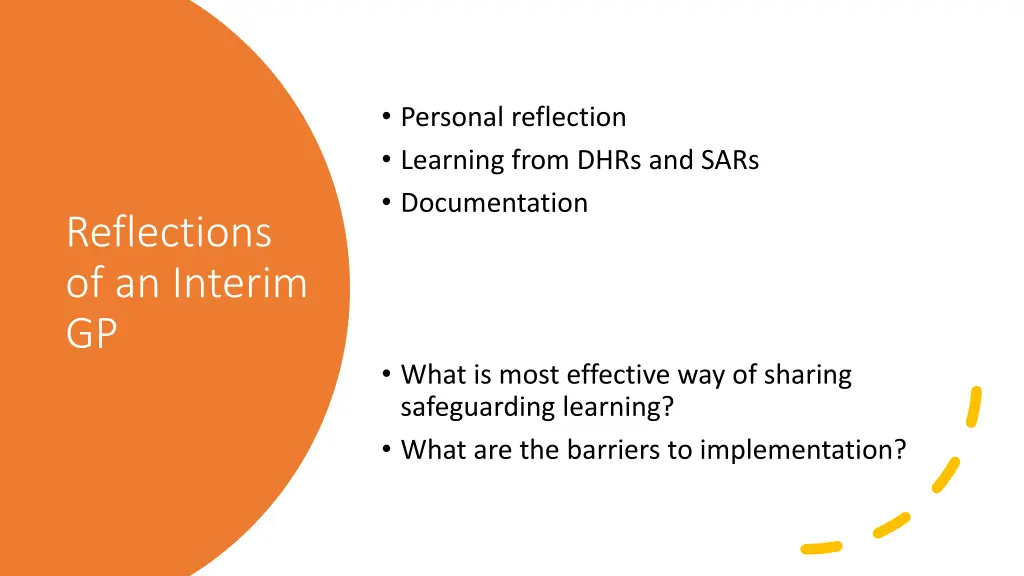 Reflections of an Interim GP

• Personal reflection
• Learning from DHRs and SARs
• Documentation

• What is most effective way of sharing safeguarding learning?
• What are the barriers to implementation?